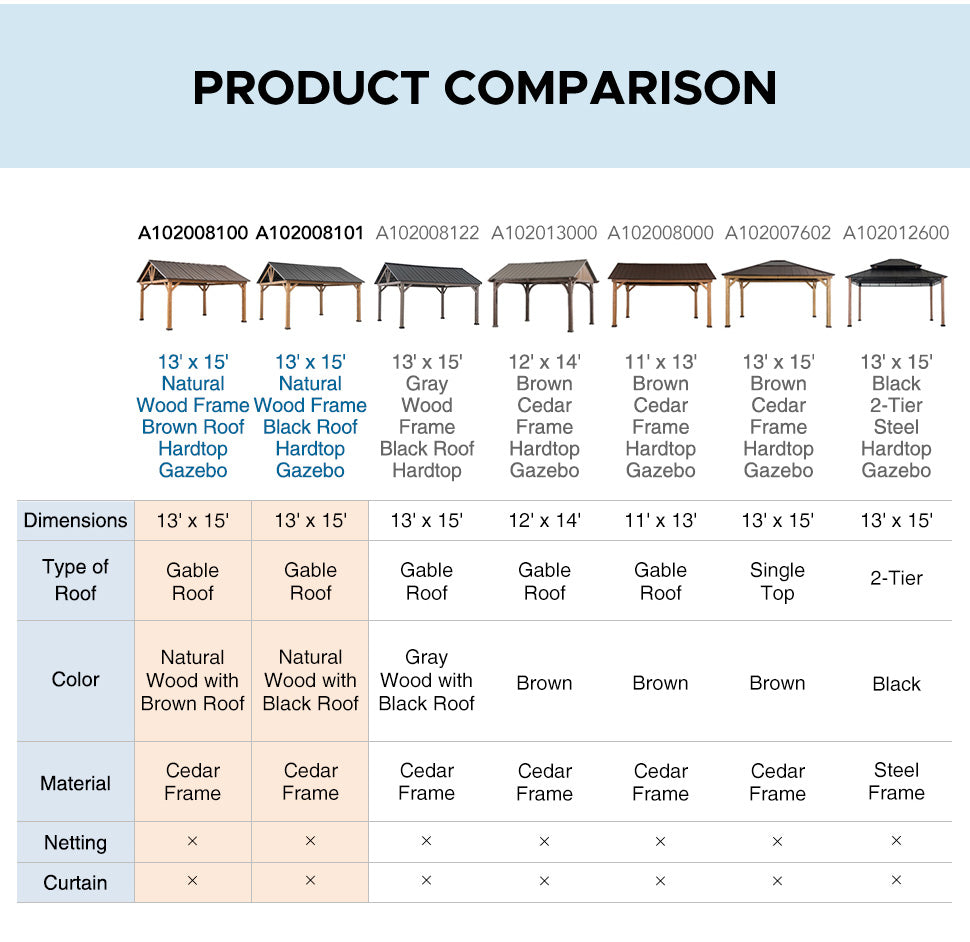 PRODUCT COMPARISON

| | A102008100 | A102008101 | A102008122 | A102013000 | A102008000 | A102007602 | A102012600 |
|---|---|---|---|---|---|---|---|
| | 13' x 15' Natural Wood Frame Brown Roof Hardtop Gazebo | 13' x 15' Natural Wood Frame Black Roof Hardtop Gazebo | 13' x 15' Gray Wood Frame Black Roof Hardtop | 12' x 14' Brown Cedar Frame Hardtop Gazebo | 11' x 13' Brown Cedar Frame Hardtop Gazebo | 13' x 15' Brown Cedar Frame Hardtop Gazebo | 13' x 15' Black 2-Tier Steel Hardtop Gazebo |
| Dimensions | 13' x 15' | 13' x 15' | 13' x 15' | 12' x 14' | 11' x 13' | 13' x 15' | 13' x 15' |
| Type of Roof | Gable Roof | Gable Roof | Gable Roof | Gable Roof | Gable Roof | Single Top | 2-Tier |
| Color | Natural Wood with Brown Roof | Natural Wood with Black Roof | Gray Wood with Black Roof | Brown | Brown | Brown | Black |
| Material | Cedar Frame | Cedar Frame | Cedar Frame | Cedar Frame | Cedar Frame | Cedar Frame | Steel Frame |
| Netting | × | × | × | × | × | × | × |
| Curtain | × | × | × | × | × | × | × |